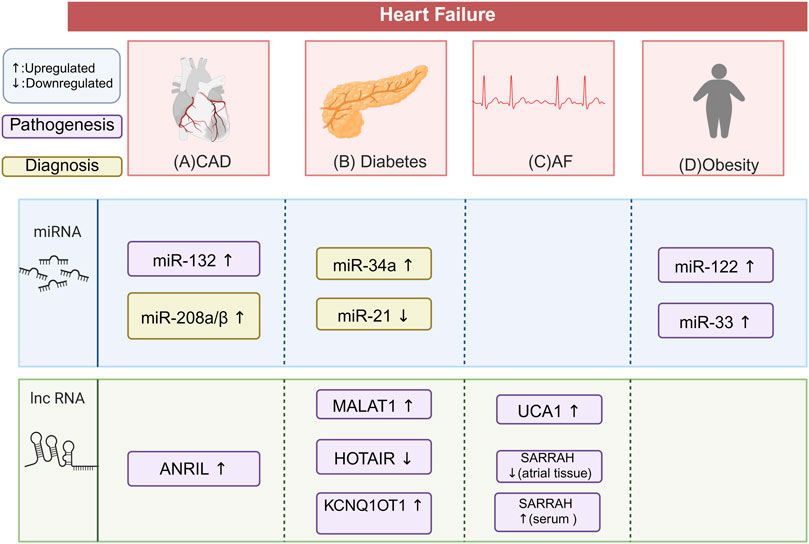 Heart Failure

↑:Upregulated
↓:Downregulated

Pathogenesis

Diagnosis

(A)CAD

(B) Diabetes

(C)AF

(D)Obesity

miRNA

miR-132 ↑

miR-208a/β ↑

miR-34a ↑

miR-21 ↓

miR-122 ↑

miR-33 ↑

lnc RNA

ANRIL ↑

MALAT1 ↑

HOTAIR ↓

KCNQ1OT1 ↑

UCA1 ↑

SARRAH ↓(atrial tissue)

SARRAH ↑(serum )